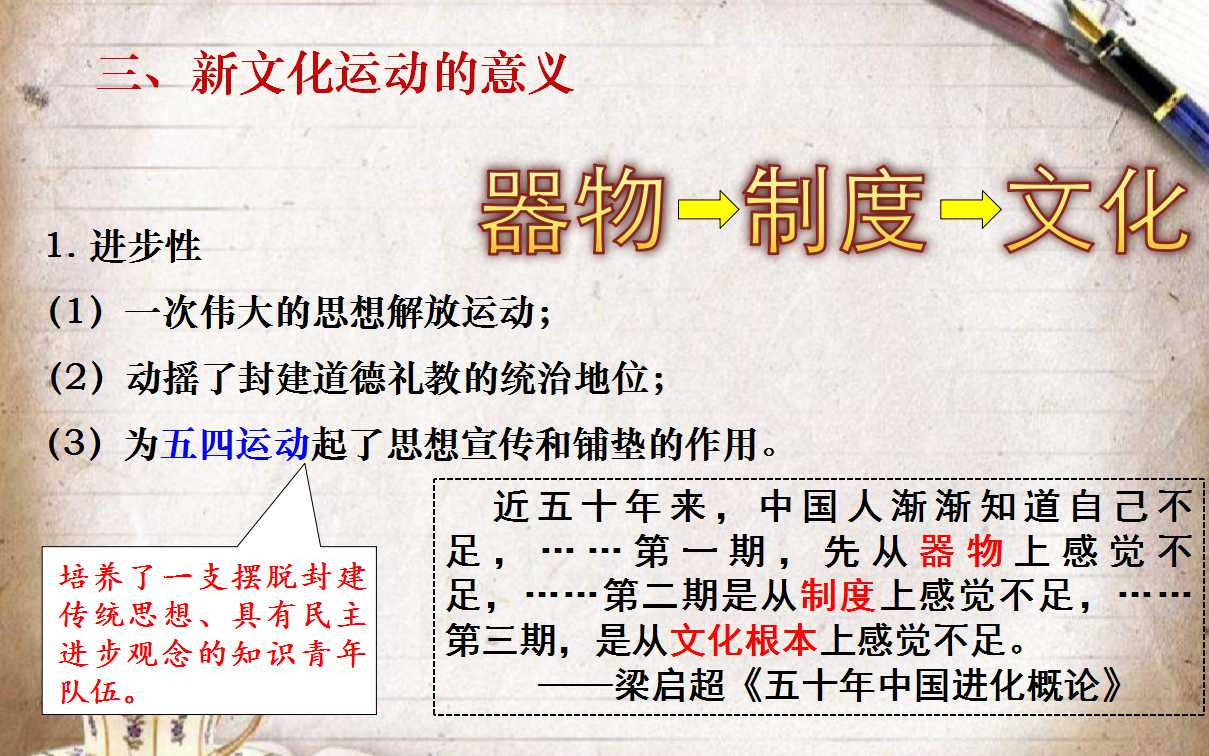 三、新文化运动的意义

器物→制度→文化

1.进步性

(1)一次伟大的思想解放运动;

(2)动摇了封建道德礼教的统治地位;

(3)为五四运动起了思想宣传和铺垫的作用。

培养了一支摆脱封建传统思想、具有民主进步观念的知识青年队伍。

近五十年来,中国人渐渐知道自己不足,……第一期,先从器物上感觉不足,……第二期是从制度上感觉不足,……第三期,是从文化根本上感觉不足。
——梁启超《五十年中国进化概论》